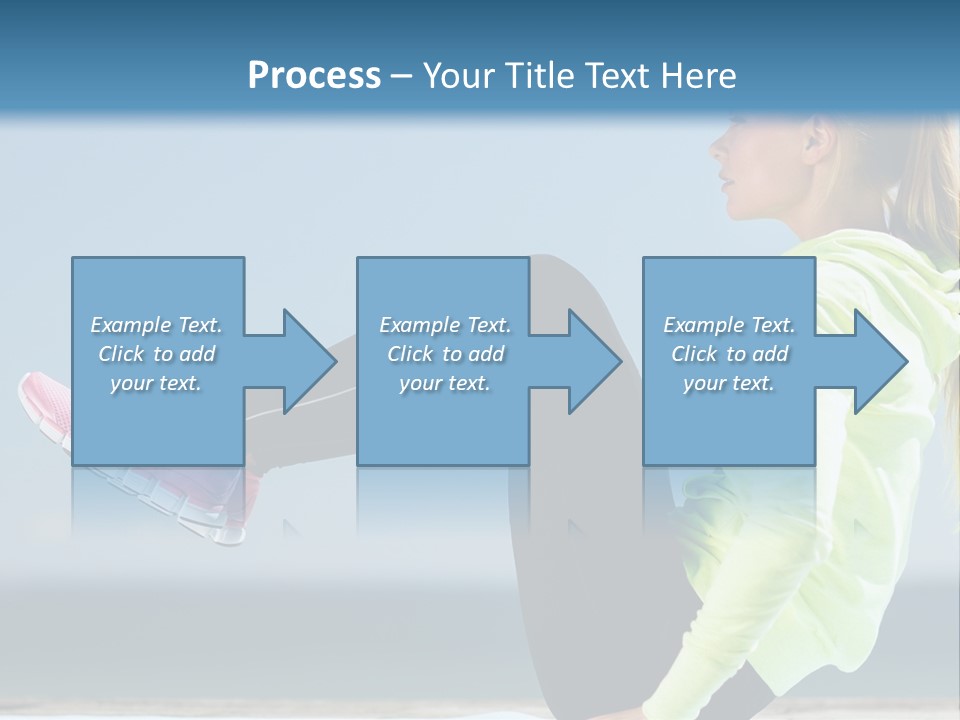 Process – Your Title Text Here

Example Text. Click to add your text.

Example Text. Click to add your text.

Example Text. Click to add your text.